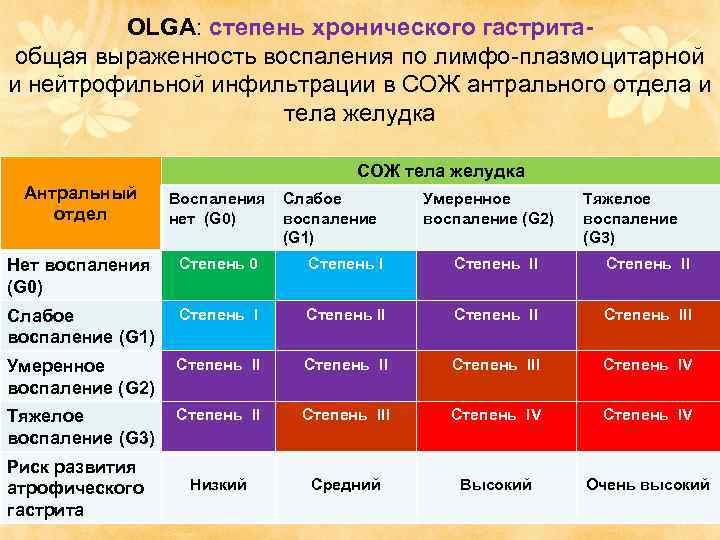 OLGA: степень хронического гастрита- общая выраженность воспаления по лимфо-плазмоцитарной и нейтрофильной инфильтрации в СОЖ антрального отдела и тела желудка

| Антральный отдел | СОЖ тела желудка | | | |
|---|---|---|---|---|
| | Воспаления нет (G0) | Слабое воспаление (G1) | Умеренное воспаление (G2) | Тяжелое воспаление (G3) |
| Нет воспаления (G0) | Степень 0 | Степень I | Степень II | Степень II |
| Слабое воспаление (G1) | Степень I | Степень II | Степень II | Степень III |
| Умеренное воспаление (G2) | Степень II | Степень II | Степень III | Степень IV |
| Тяжелое воспаление (G3) | Степень II | Степень III | Степень IV | Степень IV |
| Риск развития атрофического гастрита | Низкий | Средний | Высокий | Очень высокий |